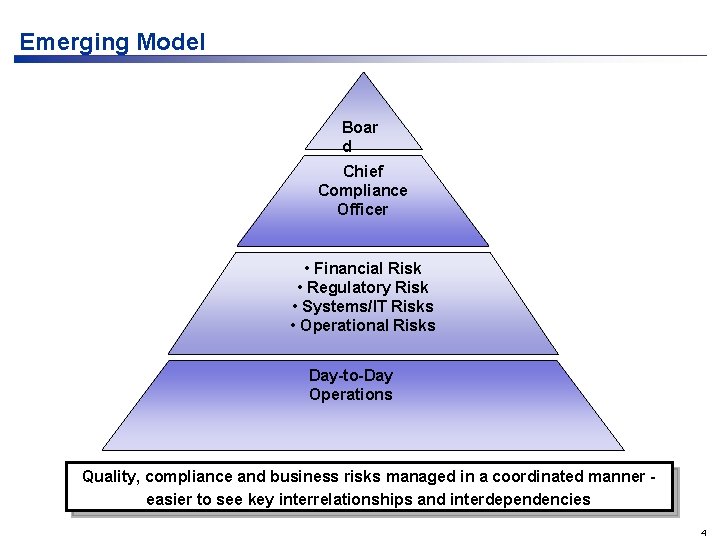 Emerging Model

Boar d

Chief Compliance Officer

• Financial Risk
• Regulatory Risk
• Systems/IT Risks
• Operational Risks

Day-to-Day Operations

Quality, compliance and business risks managed in a coordinated manner - easier to see key interrelationships and interdependencies

4